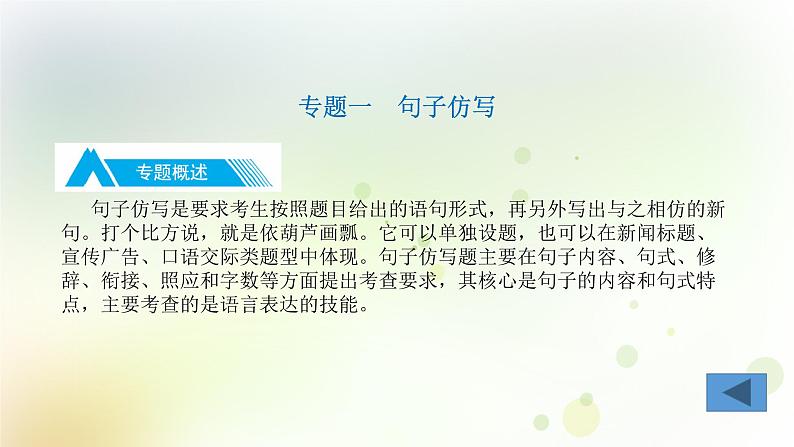 专题一　句子仿写

专题概述

句子仿写是要求考生按照题目给出的语句形式，再另外写出与之相仿的新句。打个比方说，就是依葫芦画瓢。它可以单独设题，也可以在新闻标题、宣传广告、口语交际类题型中体现。句子仿写题主要在句子内容、句式、修辞、衔接、照应和字数等方面提出考查要求，其核心是句子的内容和句式特点，主要考查的是语言表达的技能。